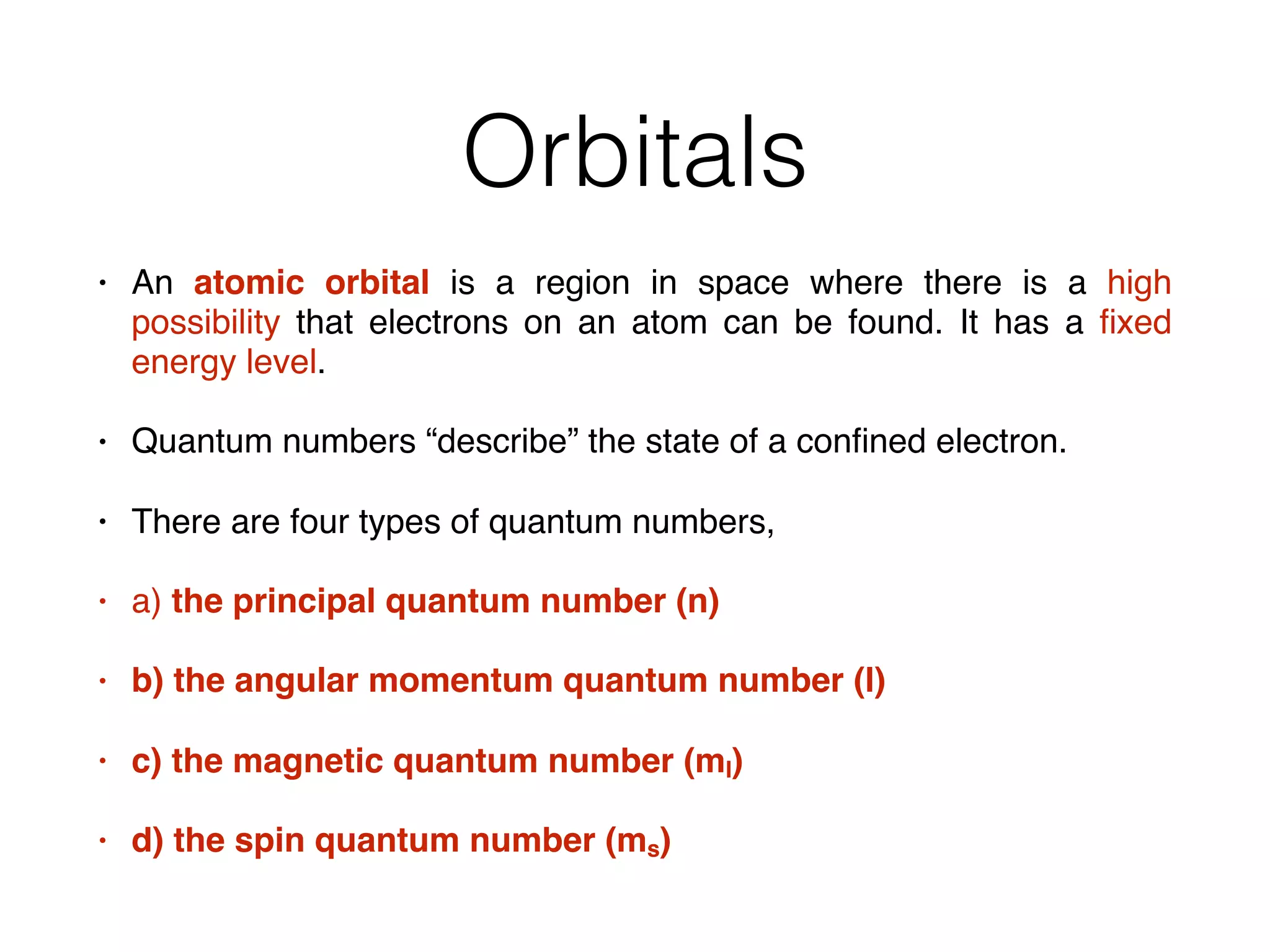 Orbitals

• An atomic orbital is a region in space where there is a high possibility that electrons on an atom can be found. It has a fixed energy level.

• Quantum numbers “describe” the state of a confined electron.

• There are four types of quantum numbers,

• a) the principal quantum number (n)

• b) the angular momentum quantum number (l)

• c) the magnetic quantum number ($m_l$)

• d) the spin quantum number ($m_s$)